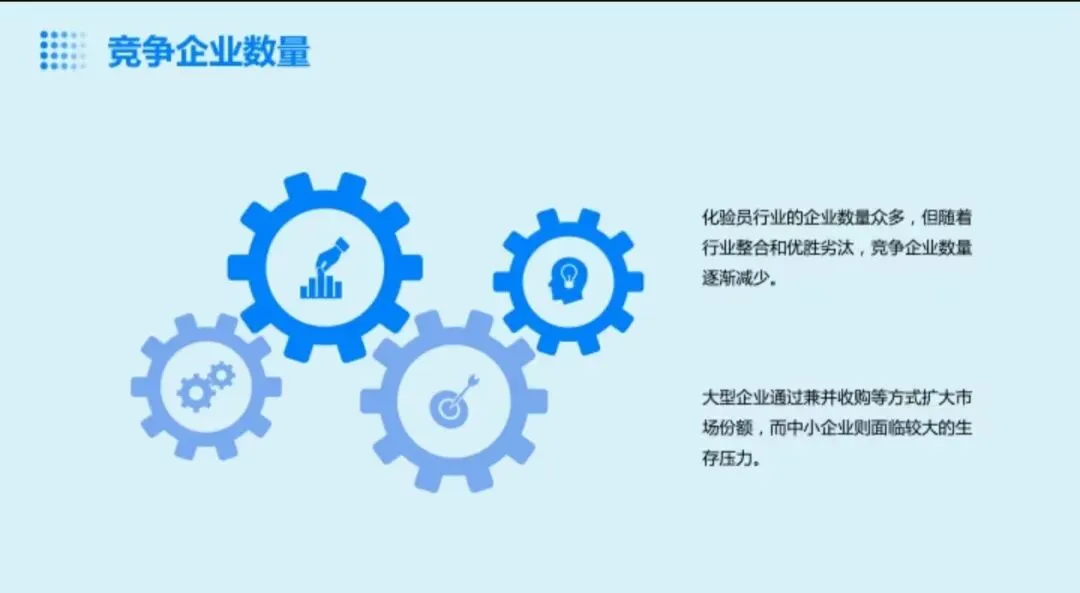 竞争企业数量

化验员行业的企业数量众多，但随着行业整合和优胜劣汰，竞争企业数量逐渐减少。

大型企业通过兼并收购等方式扩大市场份额，而中小企业则面临较大的生存压力。